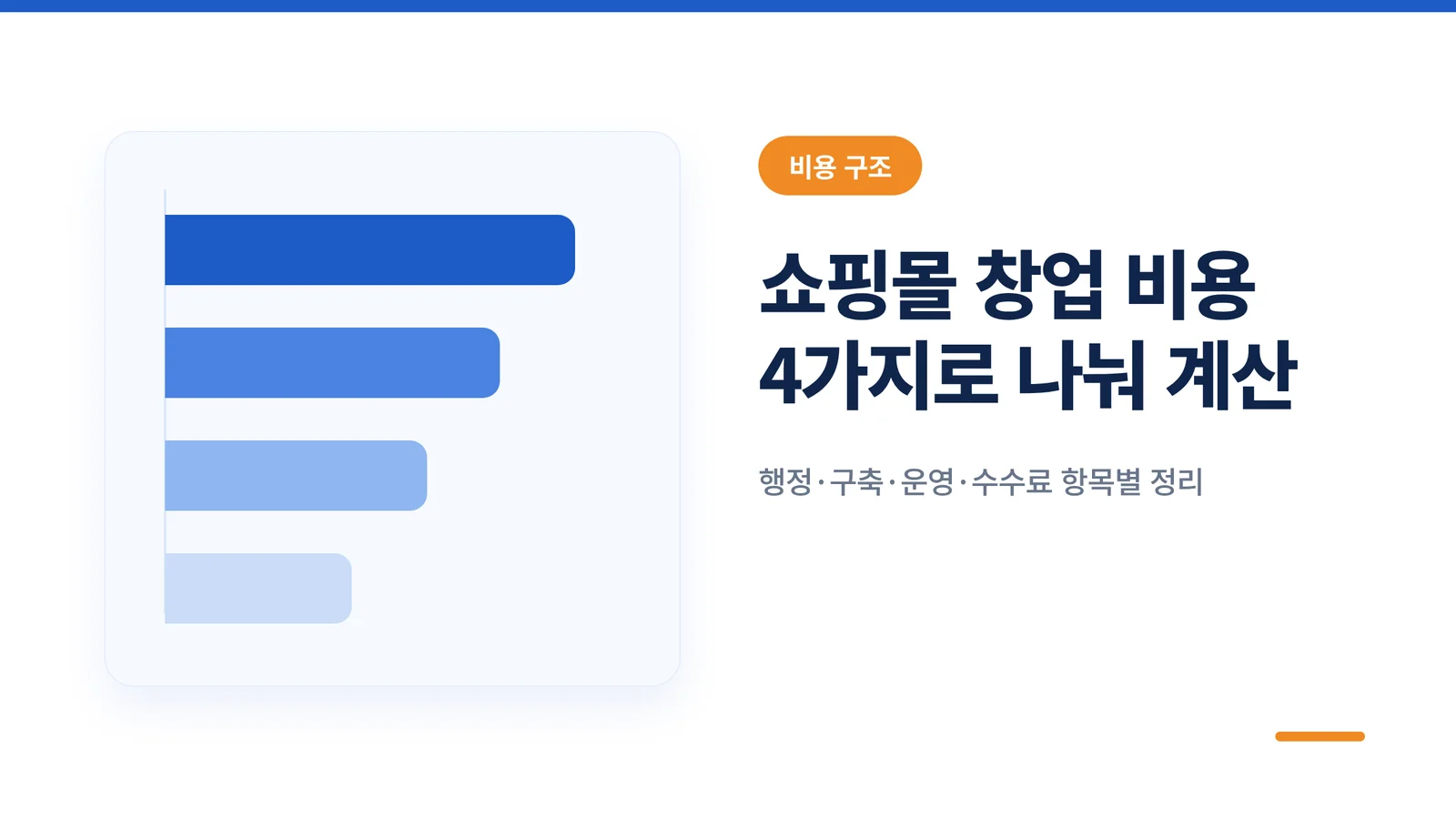 비용 구조

쇼핑몰 창업 비용 4가지로 나눠 계산

행정·구축·운영·수수료 항목별 정리